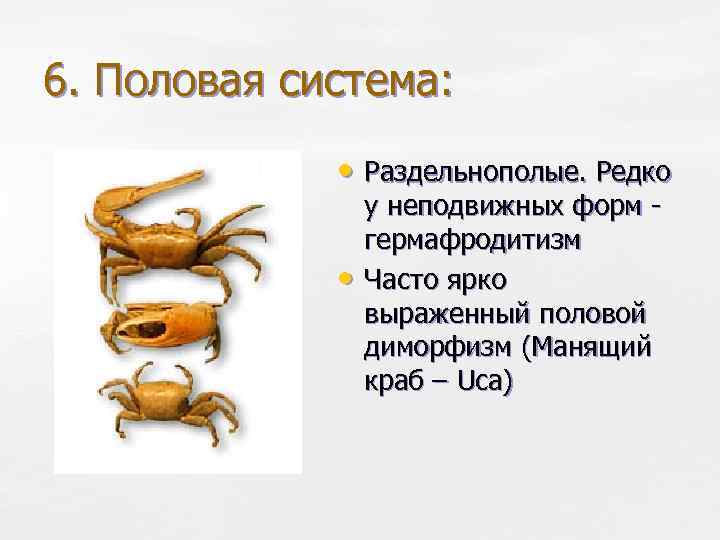 6. Половая система:

• Раздельнополые. Редко у неподвижных форм - гермафродитизм

• Часто ярко выраженный половой диморфизм (Манящий краб – Uca)